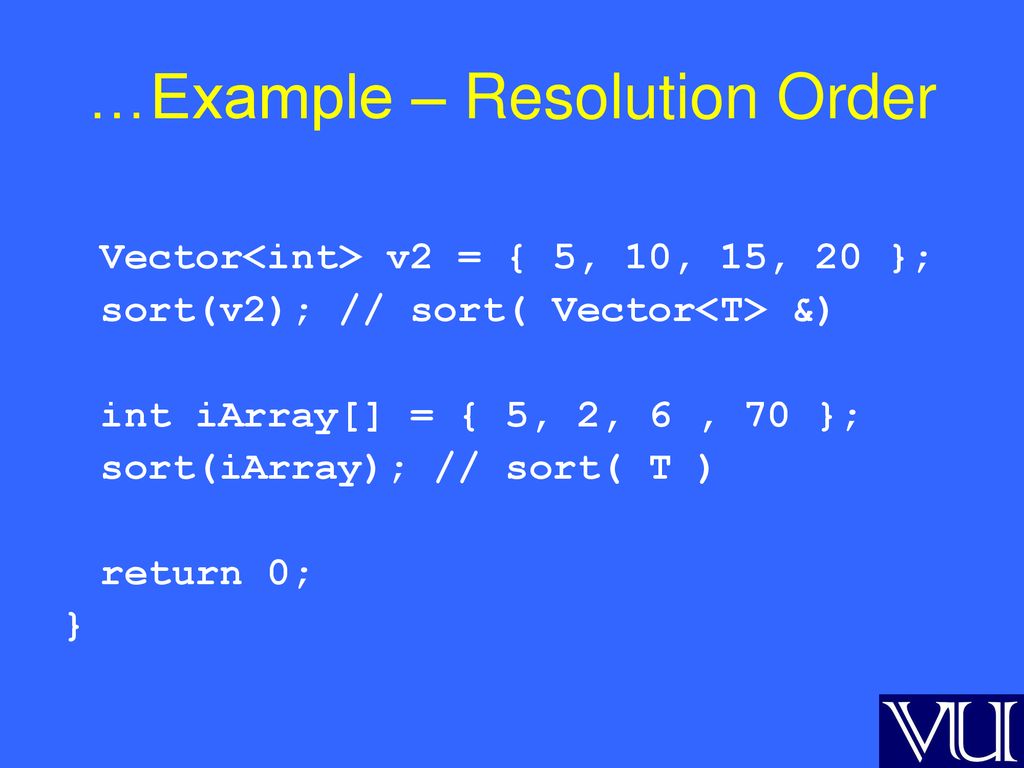 …Example – Resolution Order

Vector<int> v2 = { 5, 10, 15, 20 };
sort(v2); // sort( Vector<T> &)

int iArray[] = { 5, 2, 6 , 70 };
sort(iArray); // sort( T )

return 0;
}

VU